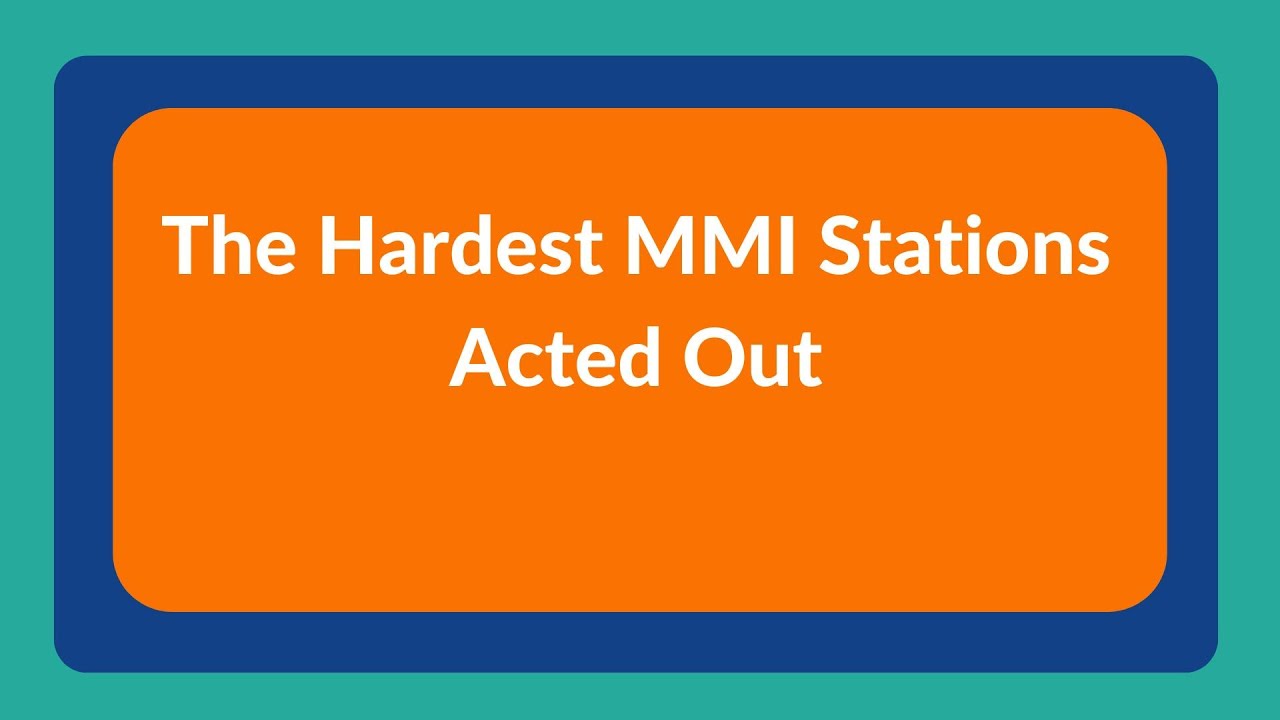 The Hardest MMI Stations Acted Out